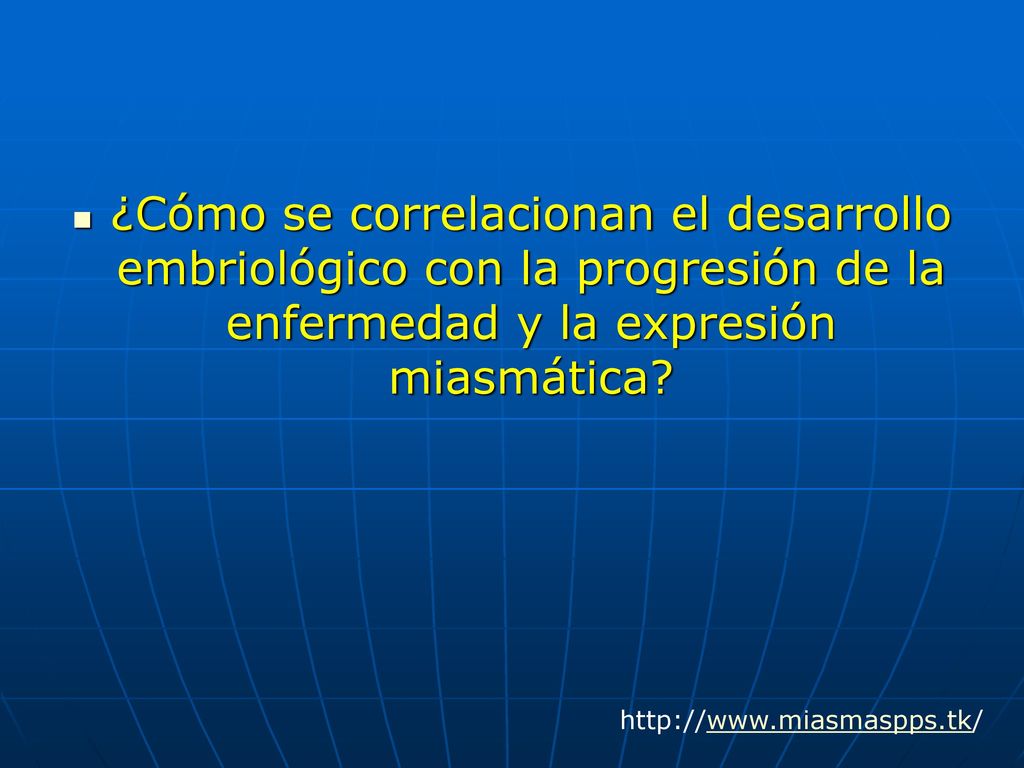 ¿Cómo se correlacionan el desarrollo embriológico con la progresión de la enfermedad y la expresión miasmática?

http://www.miasmaspps.tk/